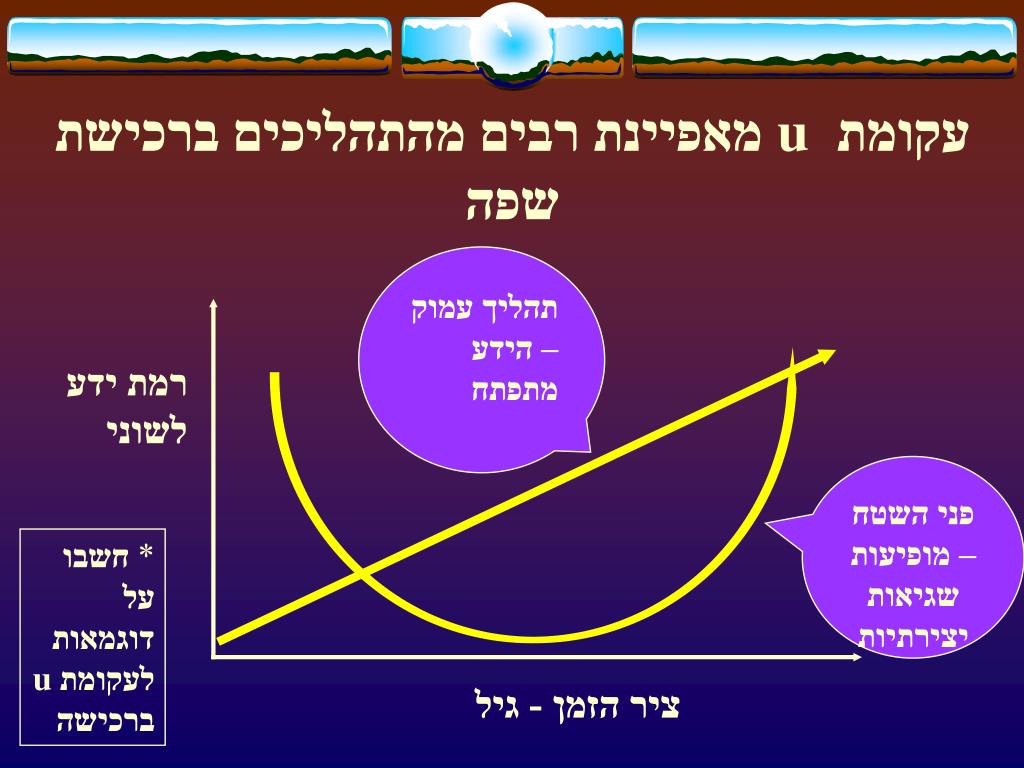 עקומת u מאפיינת רבים מהתהליכים ברכישת שפה

תהליך עמוק – הידע מתפתח

רמת ידע לשוני

פני השטח – מופיעות שגיאות יצירתיות

* חשבו על דוגמאות לעקומת u ברכישה

ציר הזמן - גיל